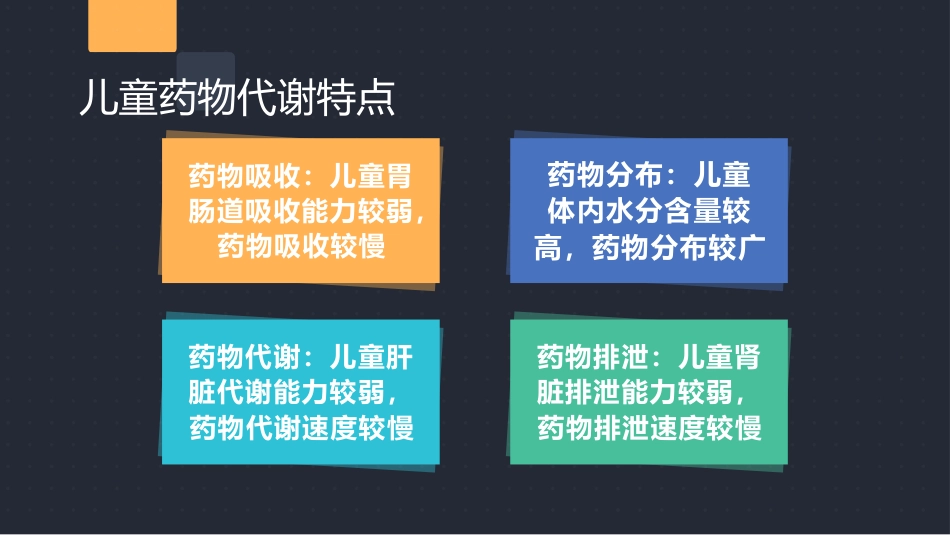 儿童药物代谢特点

药物吸收：儿童胃肠道吸收能力较弱，药物吸收较慢

药物分布：儿童体内水分含量较高，药物分布较广

药物代谢：儿童肝脏代谢能力较弱，药物代谢速度较慢

药物排泄：儿童肾脏排泄能力较弱，药物排泄速度较慢